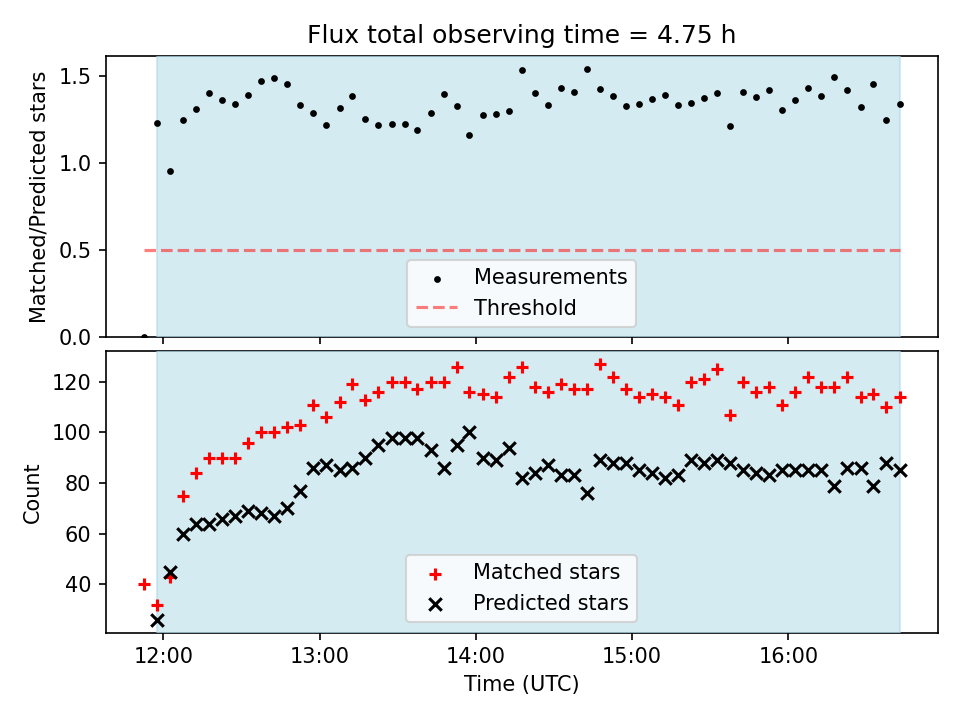 Flux total observing time = 4.75 h

Matched/Predicted stars

1.5
1.0
0.5
0.0

Measurements
Threshold

Count

120
100
80
60
40

Matched stars
Predicted stars

12:00
13:00
14:00
15:00
16:00

Time (UTC)